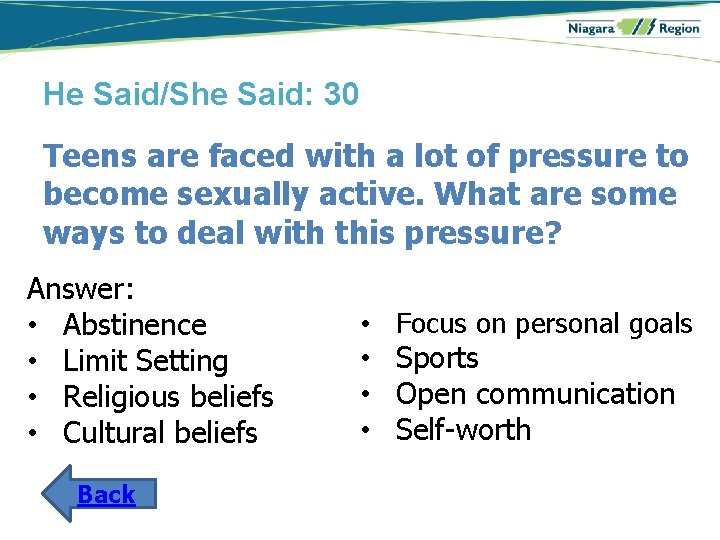 Niagara Region

He Said/She Said: 30

Teens are faced with a lot of pressure to become sexually active. What are some ways to deal with this pressure?

Answer:
• Abstinence
• Limit Setting
• Religious beliefs
• Cultural beliefs

• Focus on personal goals
• Sports
• Open communication
• Self-worth

Back